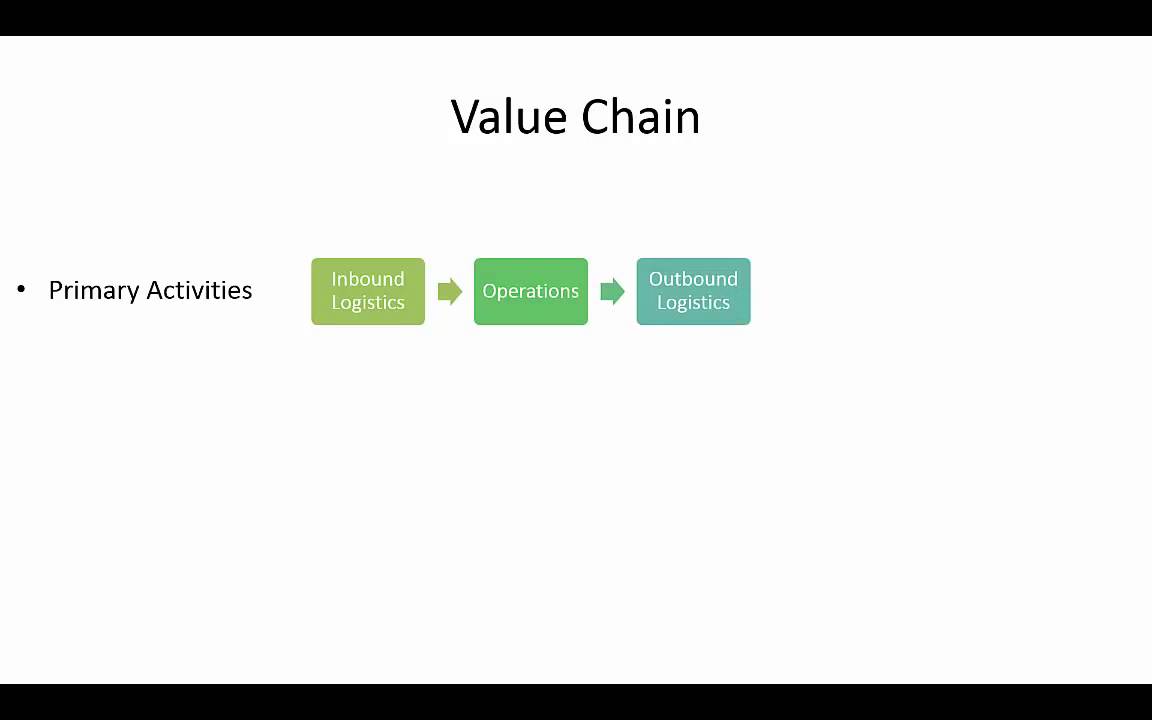 Value Chain

• Primary Activities

Inbound Logistics

Operations

Outbound Logistics